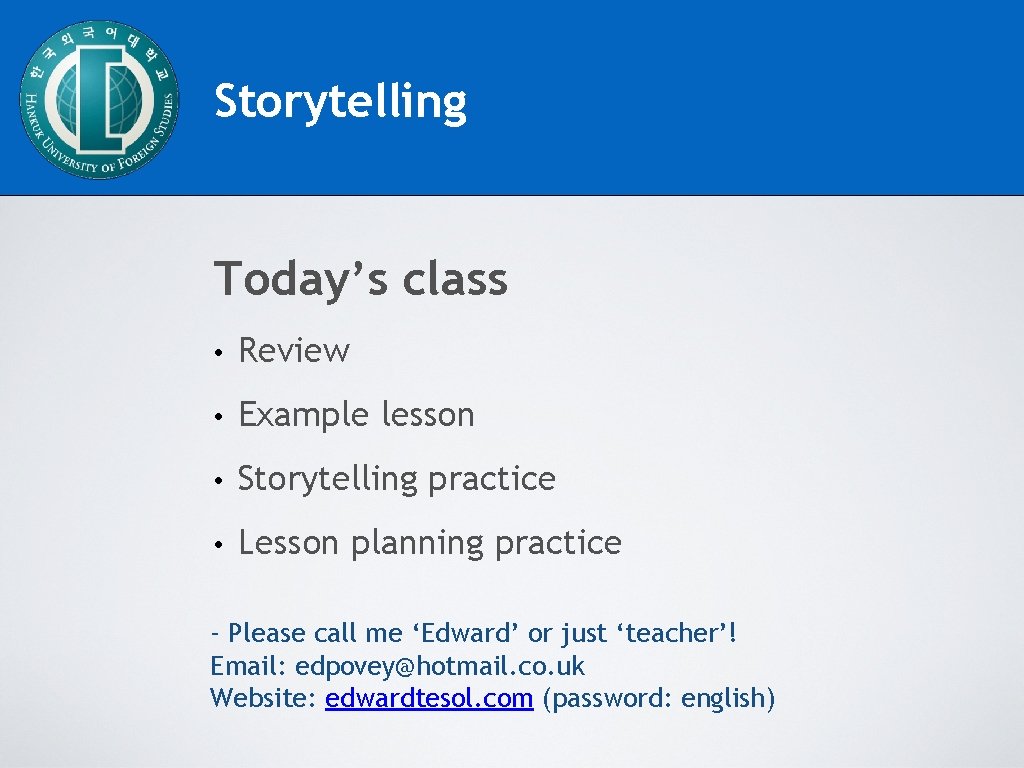 한국외국어대학교
HANKUK UNIVERSITY OF FOREIGN STUDIES

Storytelling

Today’s class

• Review
• Example lesson
• Storytelling practice
• Lesson planning practice

- Please call me ‘Edward’ or just ‘teacher’!
Email: edpovey@hotmail.co.uk
Website: edwardtesol.com (password: english)